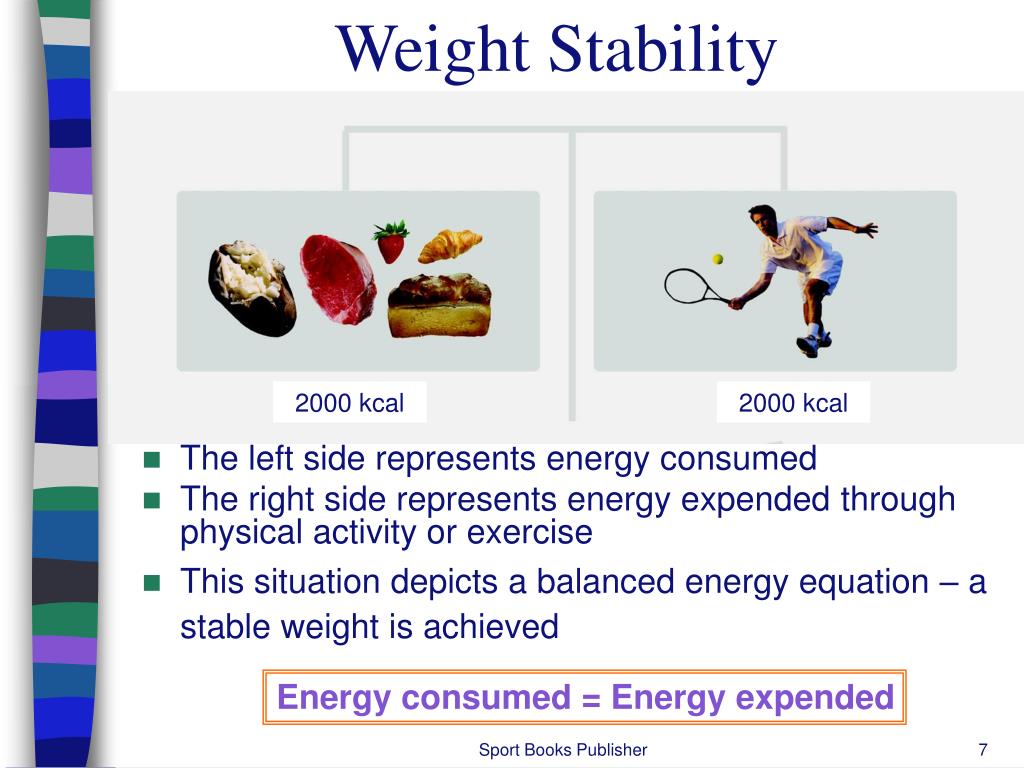 Weight Stability

2000 kcal

2000 kcal

- The left side represents energy consumed
- The right side represents energy expended through physical activity or exercise
- This situation depicts a balanced energy equation – a stable weight is achieved

Energy consumed = Energy expended

Sport Books Publisher

7